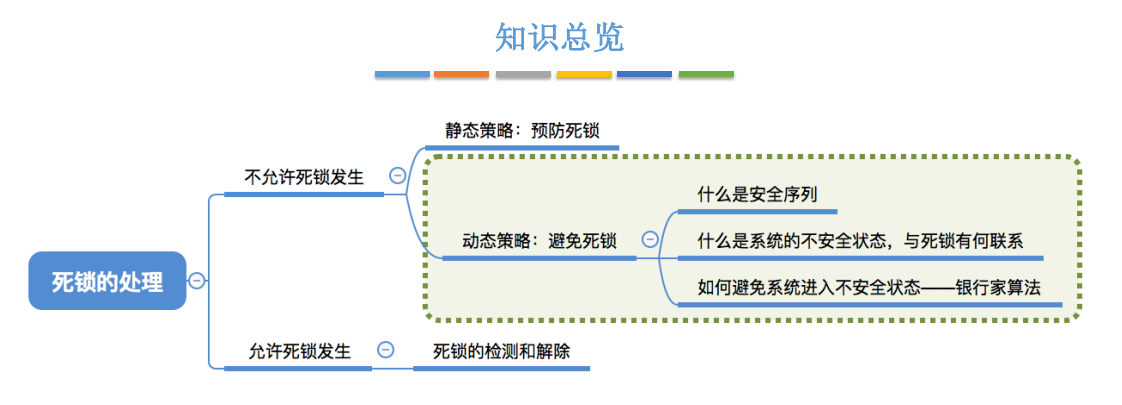 知识总览

死锁的处理

不允许死锁发生

静态策略：预防死锁

动态策略：避免死锁

什么是安全序列

什么是系统的不安全状态，与死锁有何联系

如何避免系统进入不安全状态——银行家算法

允许死锁发生

死锁的检测和解除